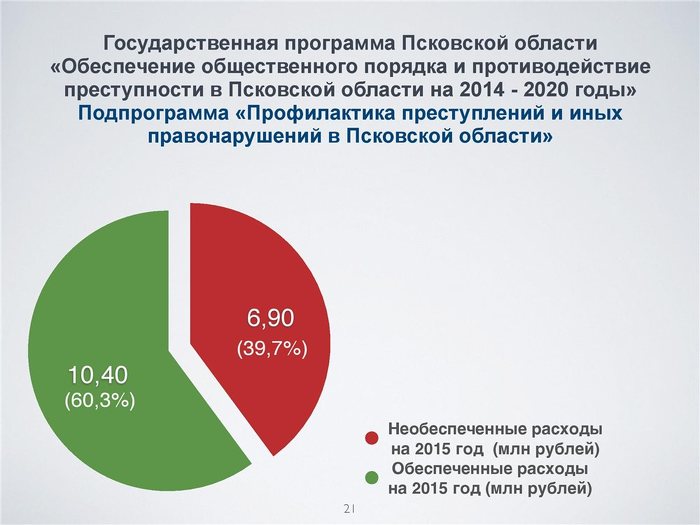 Государственная программа Псковской области «Обеспечение общественного порядка и противодействие преступности в Псковской области на 2014 - 2020 годы»
Подпрограмма «Профилактика преступлений и иных правонарушений в Псковской области»

6,90
(39,7%)

10,40
(60,3%)

Необеспеченные расходы на 2015 год (млн рублей)
Обеспеченные расходы на 2015 год (млн рублей)

21